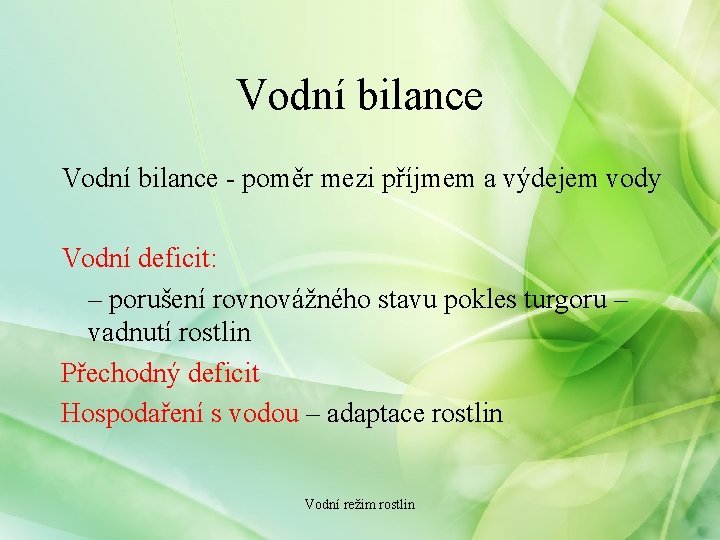 Vodní bilance

Vodní bilance - poměr mezi příjmem a výdejem vody

Vodní deficit:

– porušení rovnovážného stavu pokles turgoru – vadnutí rostlin

Přechodný deficit

Hospodaření s vodou – adaptace rostlin

Vodní režim rostlin